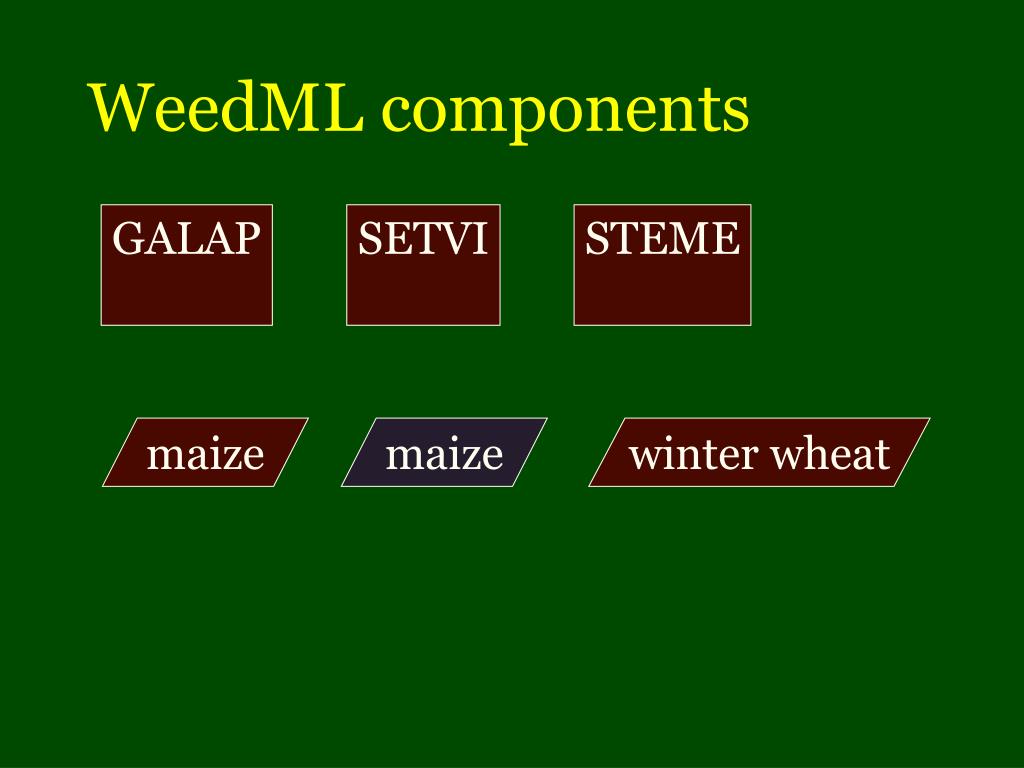 WeedML components

GALAP

SETVI

STEME

maize

maize

winter wheat